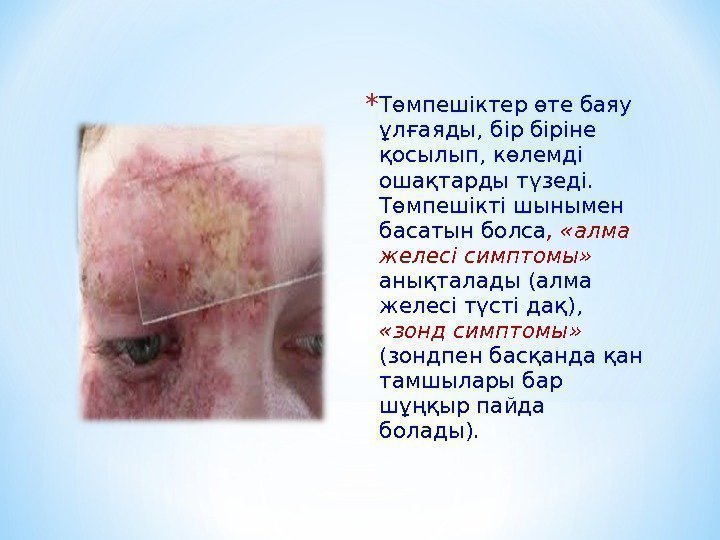 *Төмпешіктер өте баяу ұлғаяды, бір біріне қосылып, көлемді ошақтарды түзеді. Төмпешікті шынымен басатын болса, «алма желесі симптомы» анықталады (алма желесі түсті дақ), «зонд симптомы» (зондпен басқанда қан тамшылары бар шұңқыр пайда болады).